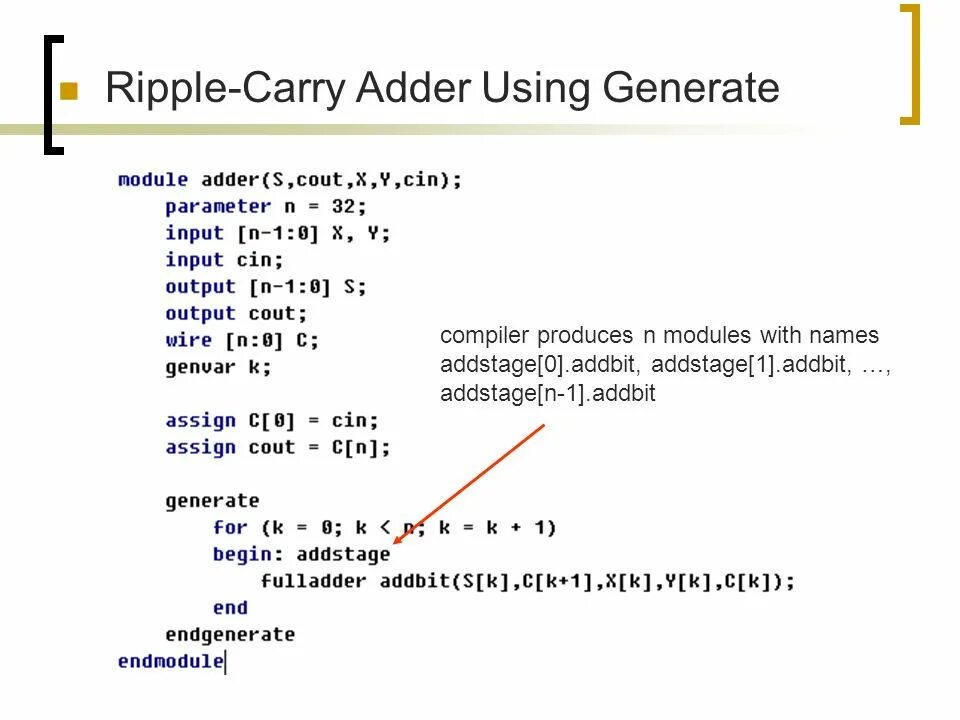 Ripple-Carry Adder Using Generate

module adder(S,cout,X,Y,cin);
parameter n = 32;
input [n-1:0] X, Y;
input cin;
output [n-1:0] S;
output cout;
wire [n:0] C;
genvar k;

assign C[0] = cin;
assign cout = C[n];

generate
for (k = 0; k < n; k = k + 1)
begin: addstage
fulladder addbit(S[k],C[k+1],X[k],Y[k],C[k]);
end
endgenerate
endmodule

compiler produces n modules with names addstage[0].addbit, addstage[1].addbit, …, addstage[n-1].addbit